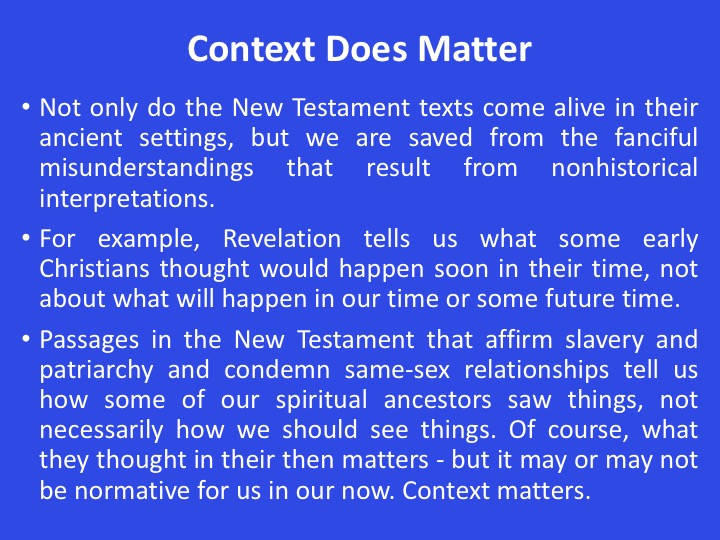 Context Does Matter

• Not only do the New Testament texts come alive in their ancient settings, but we are saved from the fanciful misunderstandings that result from nonhistorical interpretations.

• For example, Revelation tells us what some early Christians thought would happen soon in their time, not about what will happen in our time or some future time.

• Passages in the New Testament that affirm slavery and patriarchy and condemn same-sex relationships tell us how some of our spiritual ancestors saw things, not necessarily how we should see things. Of course, what they thought in their then matters - but it may or may not be normative for us in our now. Context matters.